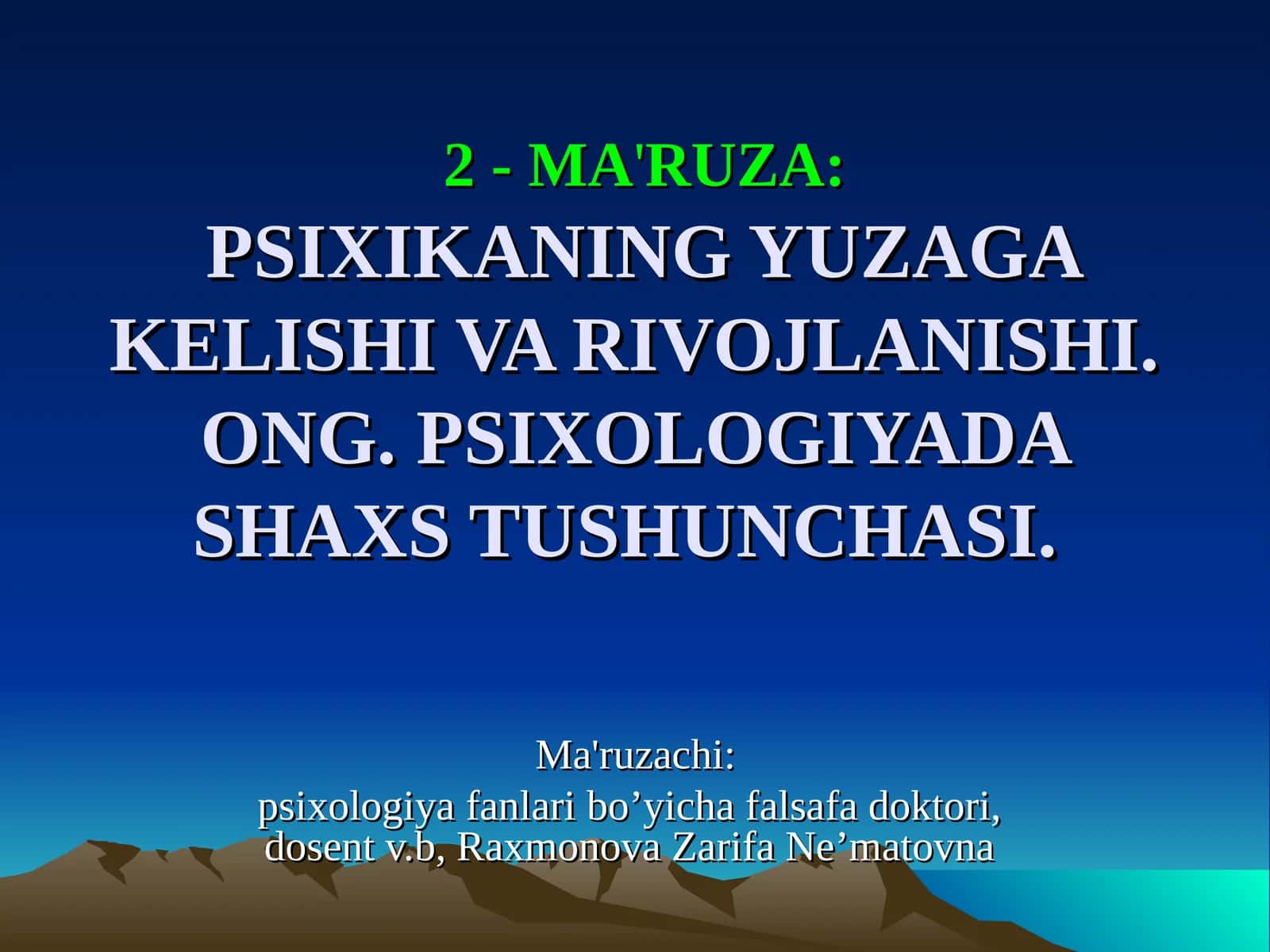 2 - MA'RUZA:
PSIXIKANING YUZAGA KELISHI VA RIVOJLANISHI. ONG. PSIXOLOGIYADA SHAXS TUSHUNCHASI.

Ma'ruzachi:
psixologiya fanlari bo’yicha falsafa doktori, dosent v.b, Raxmonova Zarifa Ne’matovna